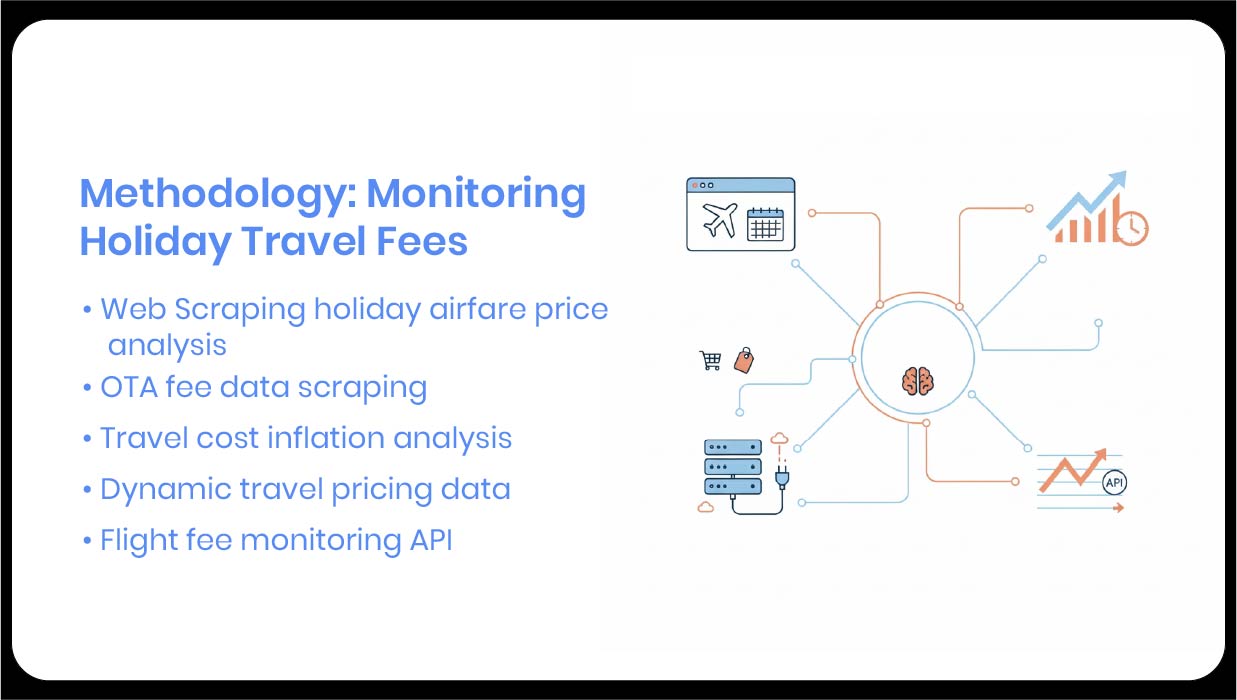 Methodology: Monitoring Holiday Travel Fees

• Web Scraping holiday airfare price analysis
• OTA fee data scraping
• Travel cost inflation analysis
• Dynamic travel pricing data
• Flight fee monitoring API

API